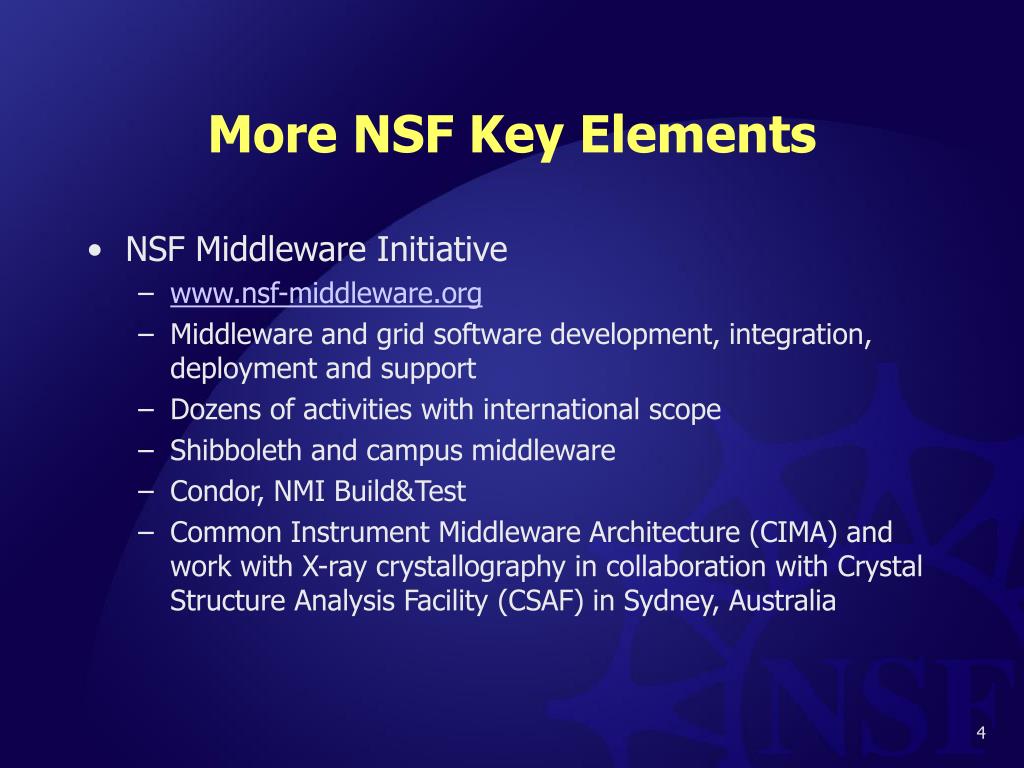 More NSF Key Elements

• NSF Middleware Initiative
– www.nsf-middleware.org
– Middleware and grid software development, integration, deployment and support
– Dozens of activities with international scope
– Shibboleth and campus middleware
– Condor, NMI Build&Test
– Common Instrument Middleware Architecture (CIMA) and work with X-ray crystallography in collaboration with Crystal Structure Analysis Facility (CSAF) in Sydney, Australia

NSF

4